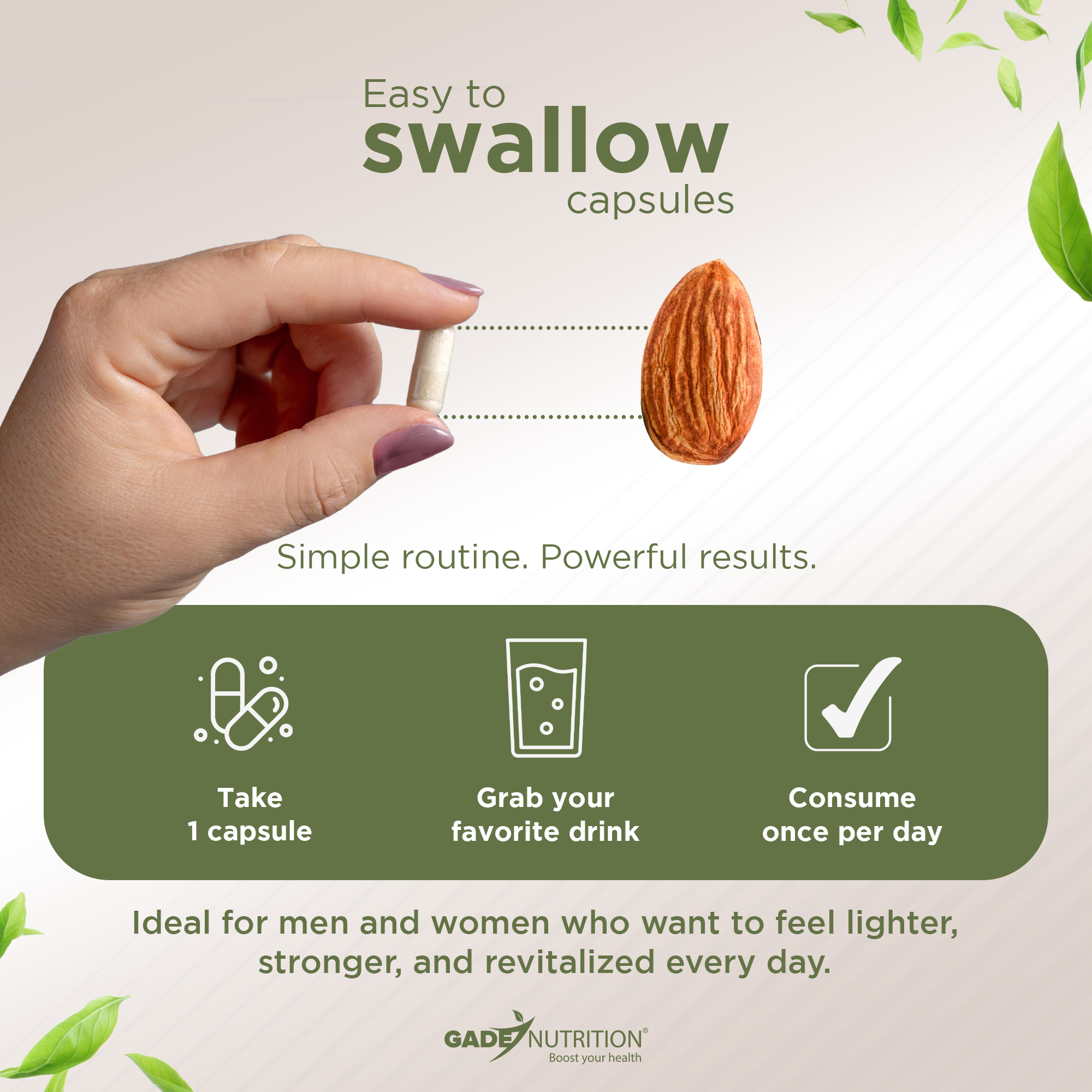 Easy to
swallow
capsules

Simple routine. Powerful results.

Take
1 capsule

Grab your
favorite drink

Consume
once per day

Ideal for men and women who want to feel lighter, stronger, and revitalized every day.

GADE NUTRITION®
Boost your health